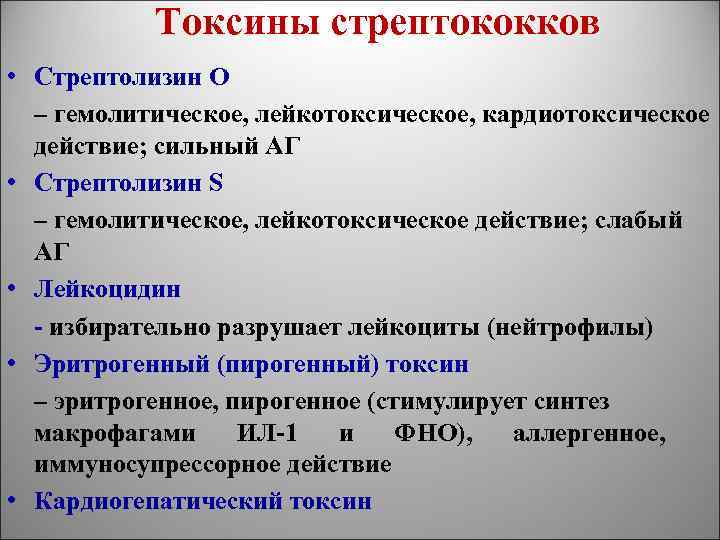 Токсины стрептококков

• Стрептолизин О

– гемолитическое, лейкотоксическое, кардиотоксическое действие; сильный АГ

• Стрептолизин S

– гемолитическое, лейкотоксическое действие; слабый АГ

• Лейкоцидин

- избирательно разрушает лейкоциты (нейтрофилы)

• Эритрогенный (пирогенный) токсин

– эритрогенное, пирогенное (стимулирует синтез макрофагами ИЛ-1 и ФНО), аллергенное, иммуносупрессорное действие

• Кардиогепатический токсин